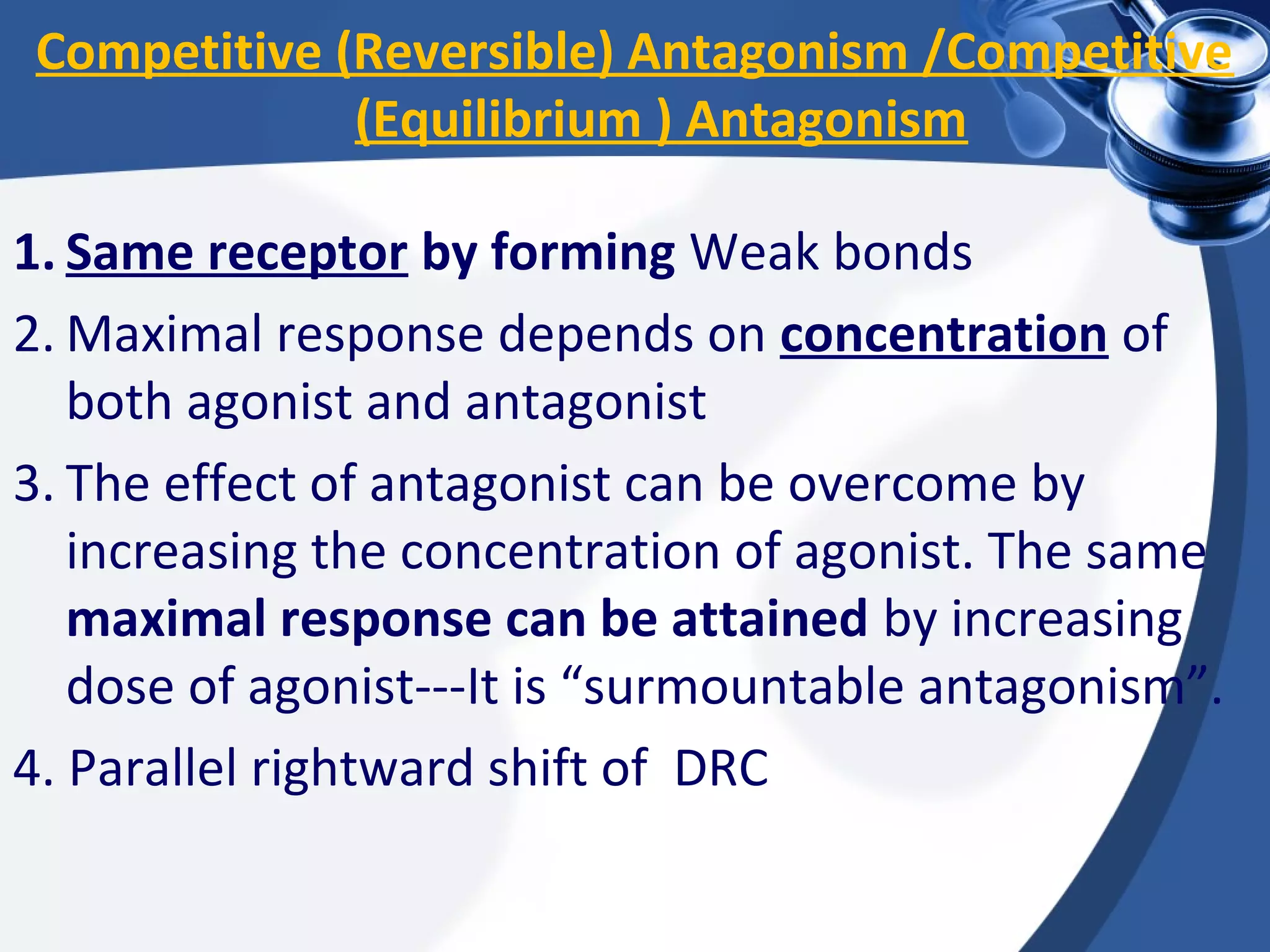 Competitive (Reversible) Antagonism /Competitive (Equilibrium ) Antagonism

1. Same receptor by forming Weak bonds
2. Maximal response depends on concentration of both agonist and antagonist
3. The effect of antagonist can be overcome by increasing the concentration of agonist. The same maximal response can be attained by increasing dose of agonist---It is “surmountable antagonism”.
4. Parallel rightward shift of DRC